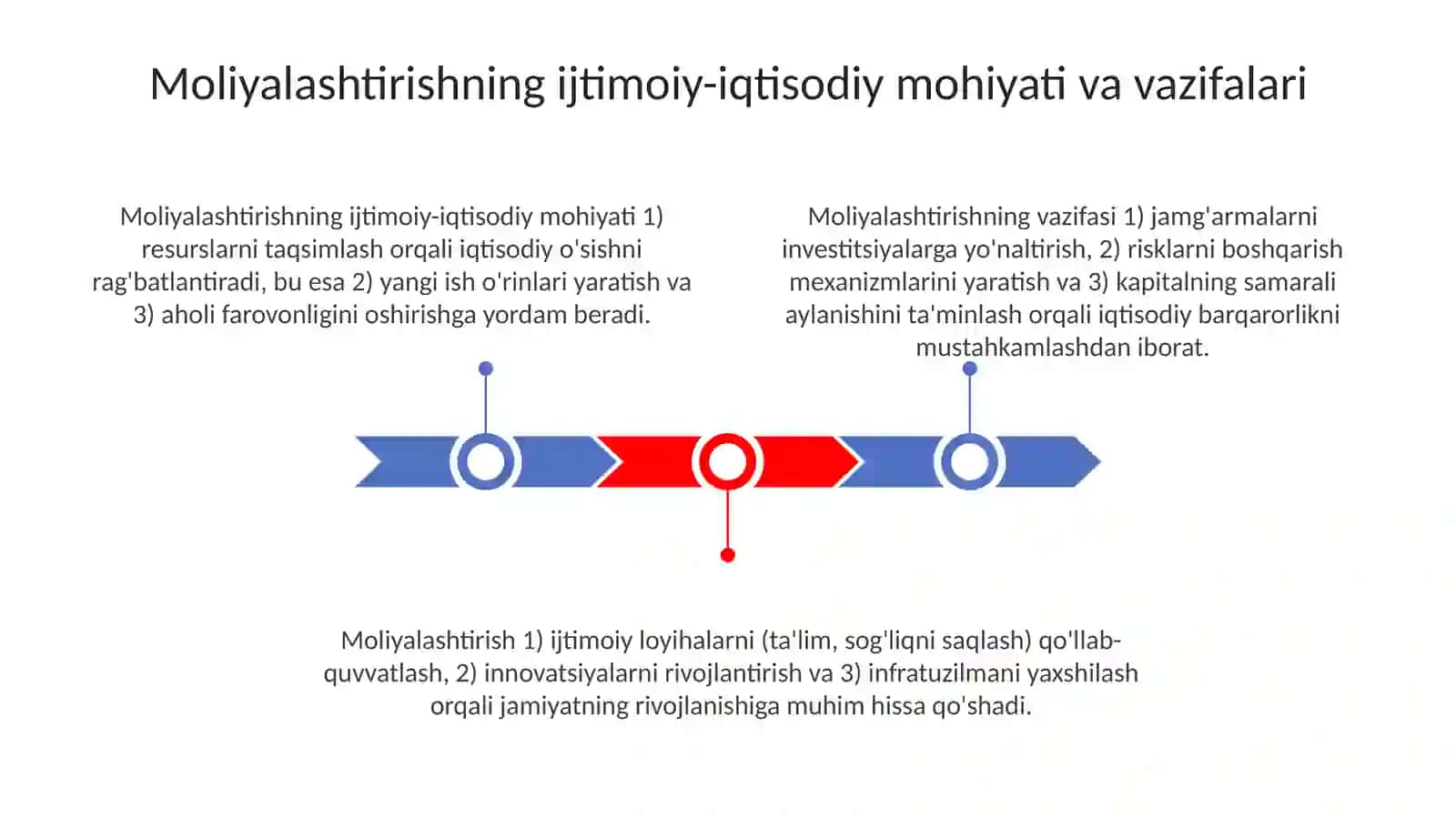 Moliyalashtirishning ijtimoiy-iqtisodiy mohiyati va vazifalari

Moliyalashtirishning ijtimoiy-iqtisodiy mohiyati 1) resurslarni taqsimlash orqali iqtisodiy o'sishni rag'batlantiradi, bu esa 2) yangi ish o'rinlari yaratish va 3) aholi farovonligini oshirishga yordam beradi.

Moliyalashtirishning vazifasi 1) jamg'armalarni investitsiyalarga yo'naltirish, 2) risklarni boshqarish mexanizmlarini yaratish va 3) kapitalning samarali aylanishini ta'minlash orqali iqtisodiy barqarorlikni mustahkamlashdan iborat.

Moliyalashtirish 1) ijtimoiy loyihalarni (ta'lim, sog'liqni saqlash) qo'llab-quvvatlash, 2) innovatsiyalarni rivojlantirish va 3) infratuzilmani yaxshilash orqali jamiyatning rivojlanishiga muhim hissa qo'shadi.